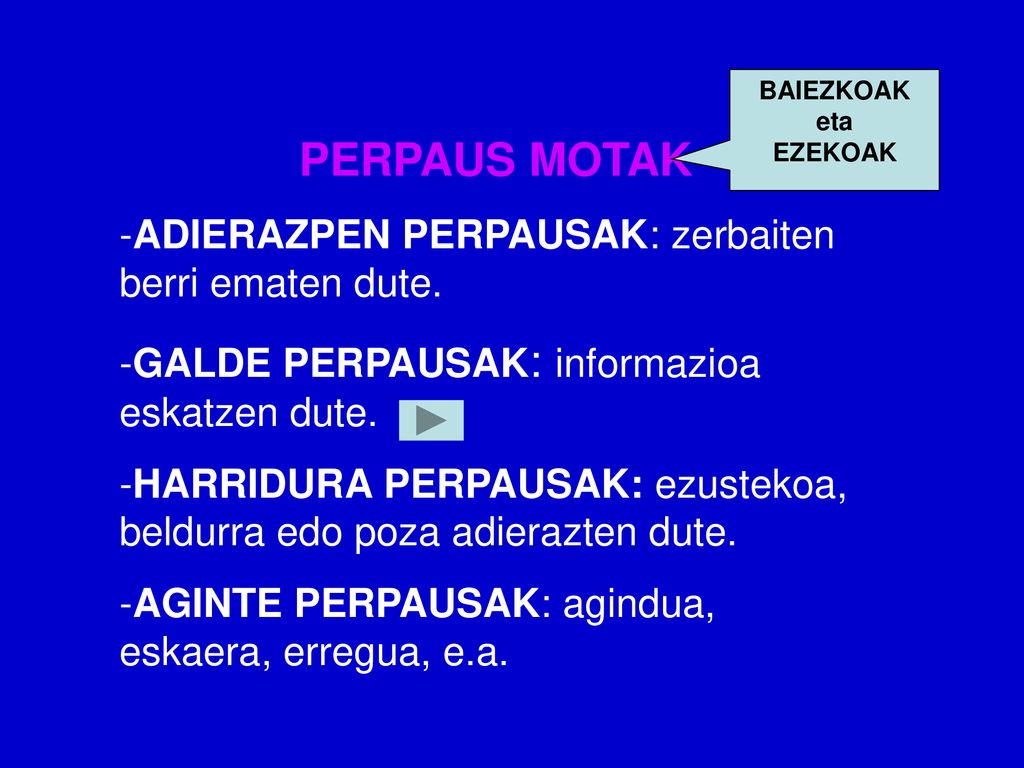 BAIEZKOAK
eta
EZEKOAK

PERPAUS MOTAK

-ADIERAZPEN PERPAUSAK: zerbaiten berri ematen dute.

-GALDE PERPAUSAK: informazioa eskatzen dute.

-HARRIDURA PERPAUSAK: ezustekoa, beldurra edo poza adierazten dute.

-AGINTE PERPAUSAK: agindua, eskaera, erregua, e.a.